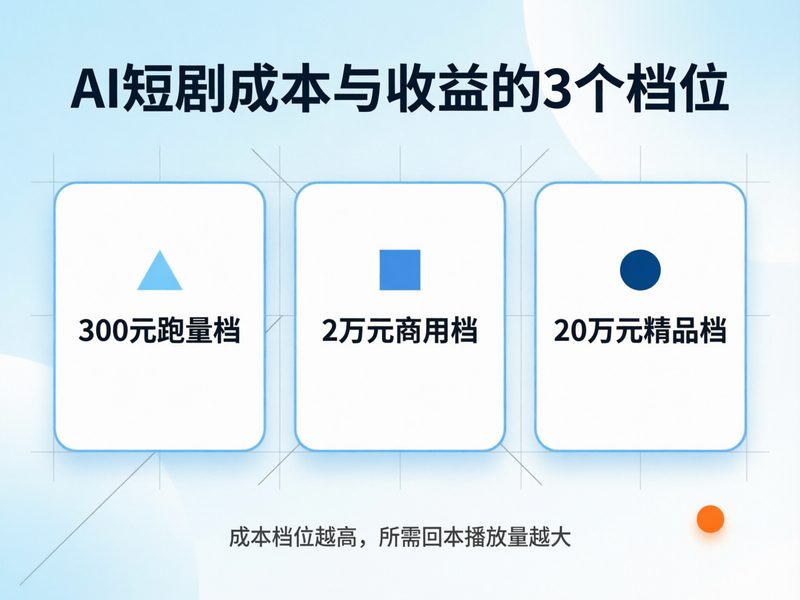 AI短剧成本与收益的3个档位

300元跑量档

2万元商用档

20万元精品档

成本档位越高，所需回本播放量越大